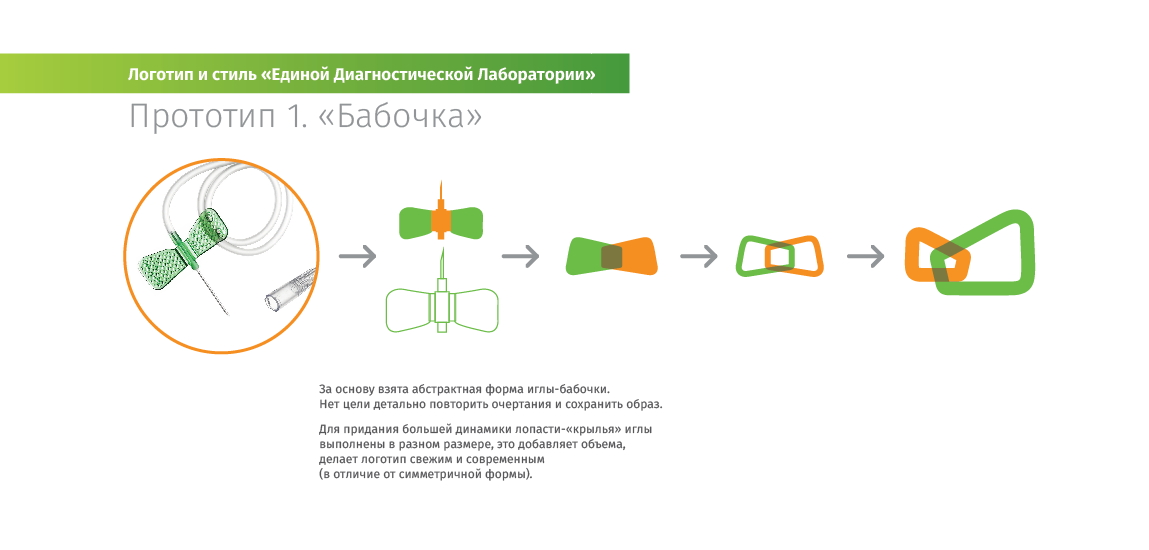 Логотип и стиль «Единой Диагностической Лаборатории»

Прототип 1. «Бабочка»

За основу взята абстрактная форма иглы-бабочки.
Нет цели детально повторить очертания и сохранить образ.

Для придания большей динамики лопасти-«крылья» иглы выполнены в разном размере, это добавляет объема, делает логотип свежим и современным (в отличие от симметричной формы).